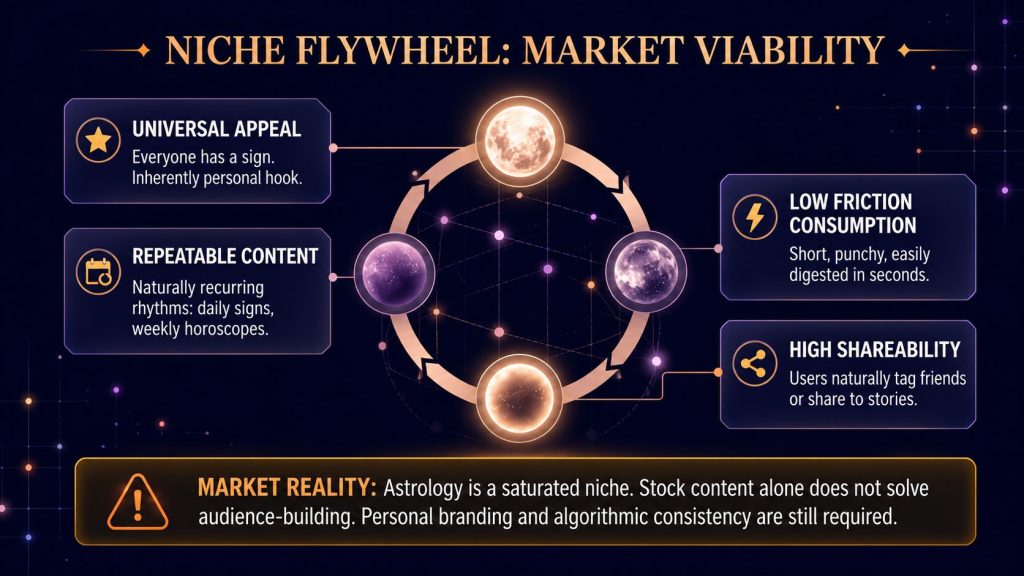 NICHE FLYWHEEL: MARKET VIABILITY

UNIVERSAL APPEAL
Everyone has a sign. Inherently personal hook.

REPEATABLE CONTENT
Naturally recurring rhythms: daily signs, weekly horoscopes.

LOW FRICTION CONSUMPTION
Short, punchy, easily digested in seconds.

HIGH SHAREABILITY
Users naturally tag friends or share to stories.

MARKET REALITY: Astrology is a saturated niche. Stock content alone does not solve audience-building. Personal branding and algorithmic consistency are still required.